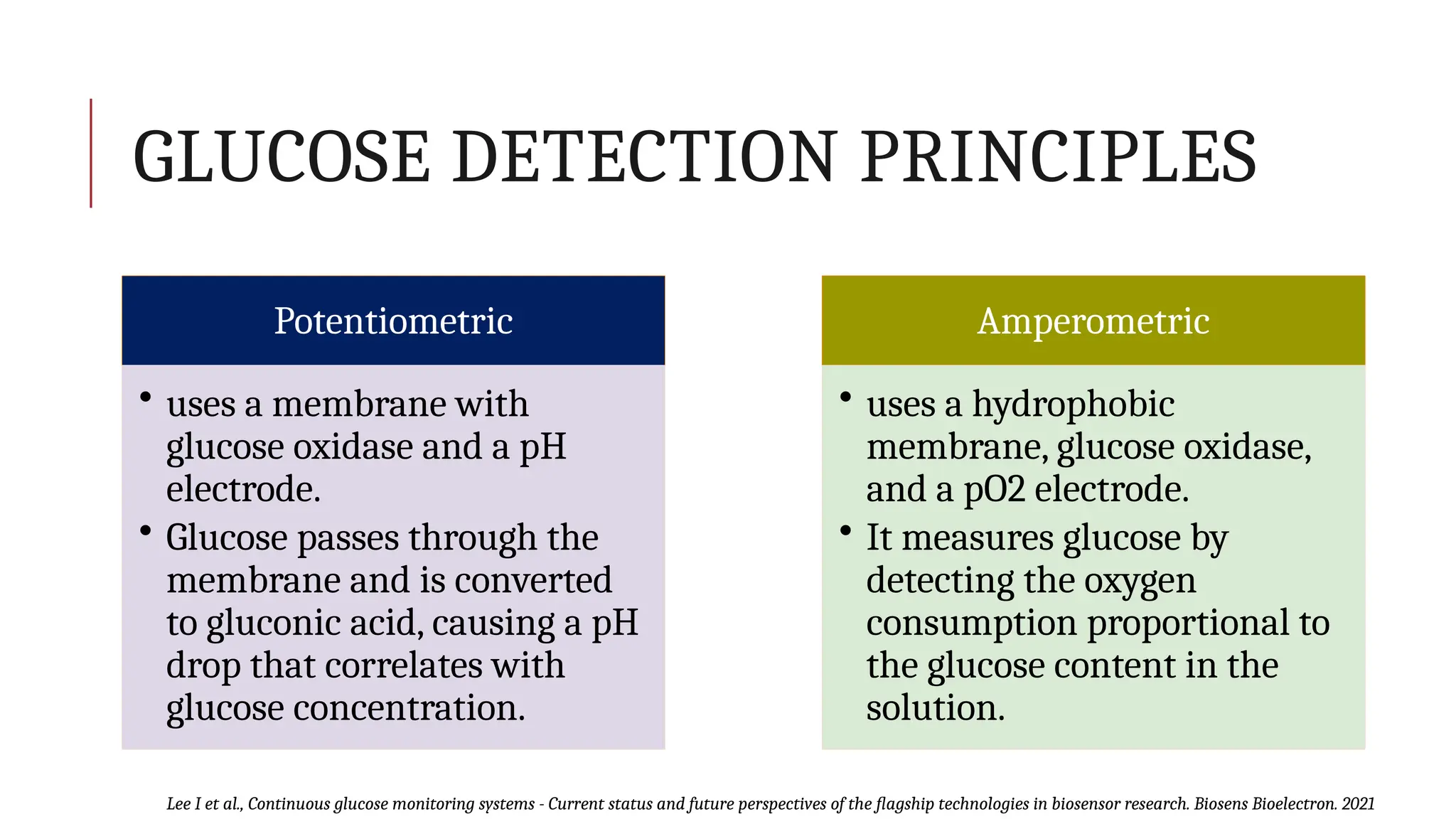 GLUCOSE DETECTION PRINCIPLES

Potentiometric

• uses a membrane with glucose oxidase and a pH electrode.
• Glucose passes through the membrane and is converted to gluconic acid, causing a pH drop that correlates with glucose concentration.

Amperometric

• uses a hydrophobic membrane, glucose oxidase, and a pO2 electrode.
• It measures glucose by detecting the oxygen consumption proportional to the glucose content in the solution.

Lee I et al., Continuous glucose monitoring systems - Current status and future perspectives of the flagship technologies in biosensor research. Biosens Bioelectron. 2021